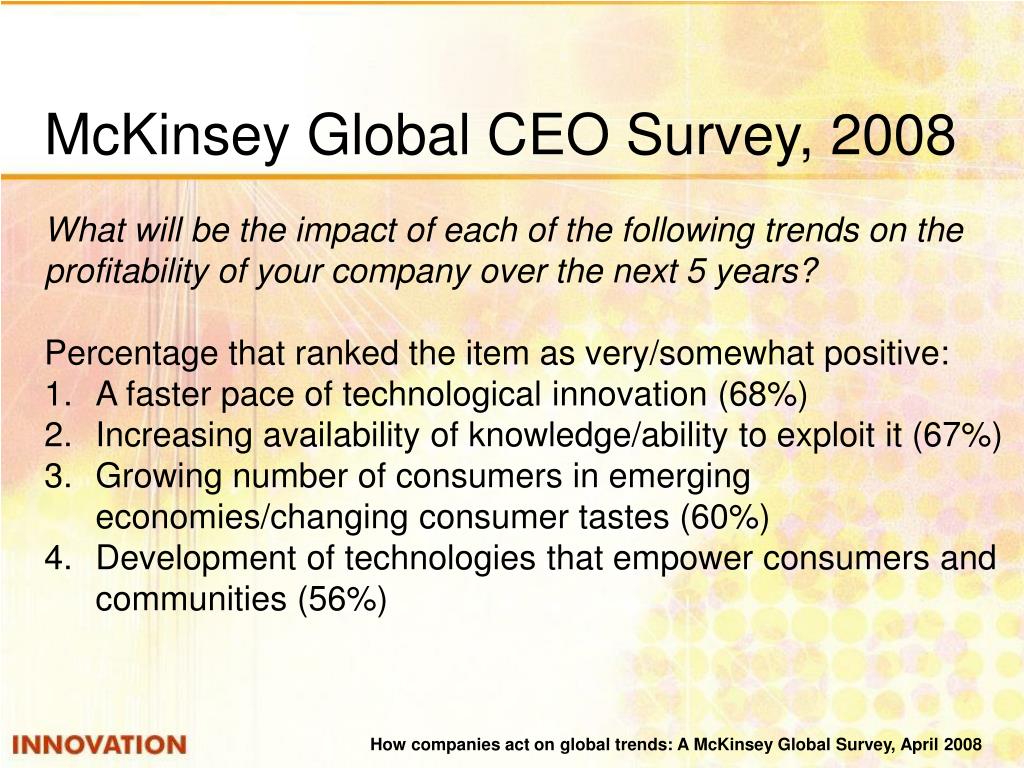 McKinsey Global CEO Survey, 2008

What will be the impact of each of the following trends on the profitability of your company over the next 5 years?

Percentage that ranked the item as very/somewhat positive:
1. A faster pace of technological innovation (68%)
2. Increasing availability of knowledge/ability to exploit it (67%)
3. Growing number of consumers in emerging economies/changing consumer tastes (60%)
4. Development of technologies that empower consumers and communities (56%)

INNOVATION

How companies act on global trends: A McKinsey Global Survey, April 2008